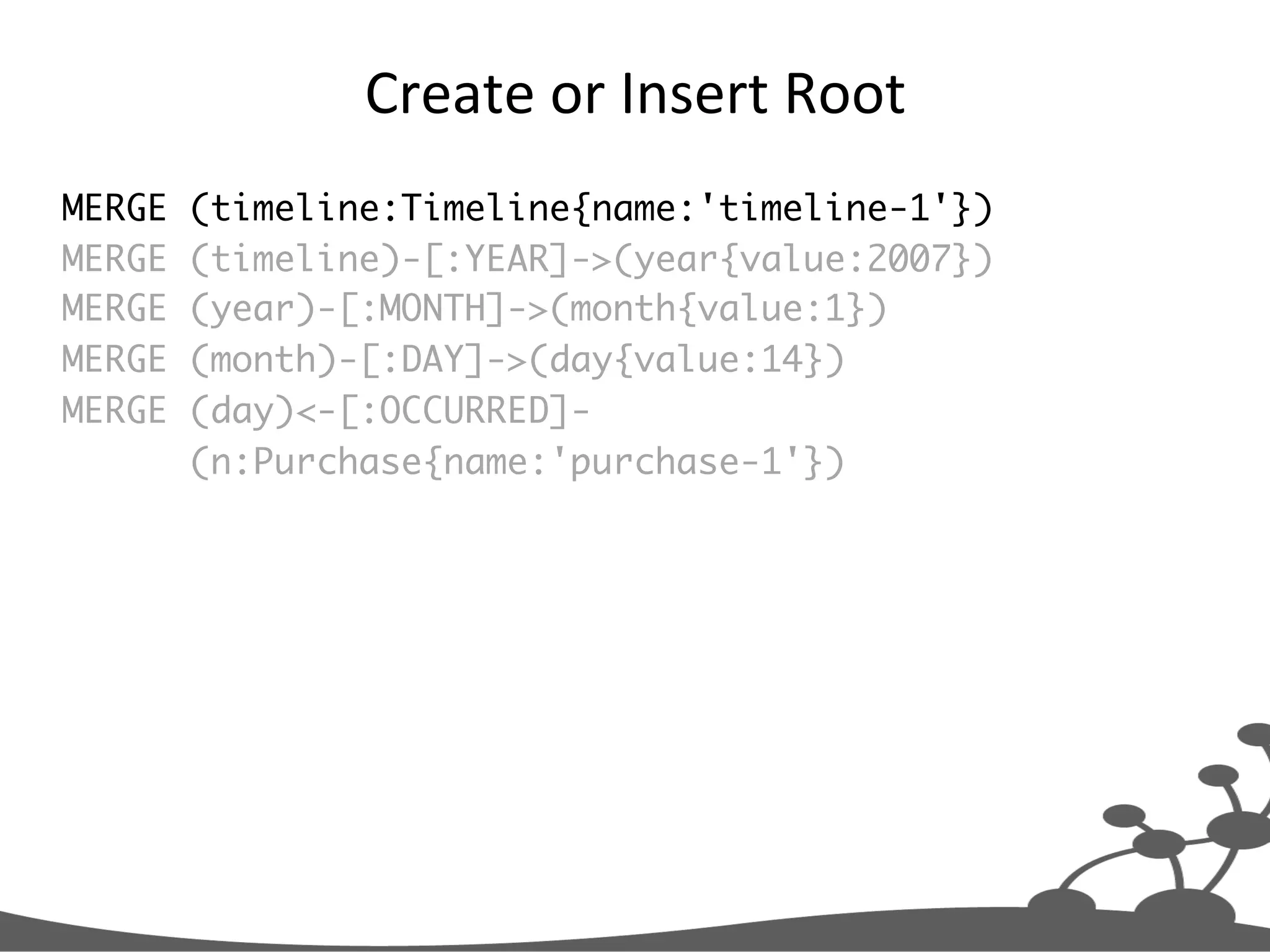 Create or Insert Root

MERGE (timeline:Timeline{name:'timeline-1'})
MERGE (timeline)-[:YEAR]->(year{value:2007})
MERGE (year)-[:MONTH]->(month{value:1})
MERGE (month)-[:DAY]->(day{value:14})
MERGE (day)<-[:OCCURRED]-
      (n:Purchase{name:'purchase-1'})